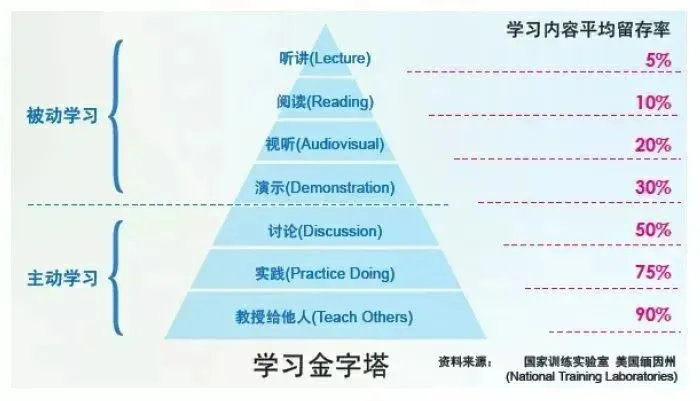 学习内容平均留存率

被动学习

听讲(Lecture) 5%

阅读(Reading) 10%

视听(Audiovisual) 20%

演示(Demonstration) 30%

主动学习

讨论(Discussion) 50%

实践(Practice Doing) 75%

教授给他人(Teach Others) 90%

学习金字塔

资料来源： 国家训练实验室 美国缅因州 (National Training Laboratories)